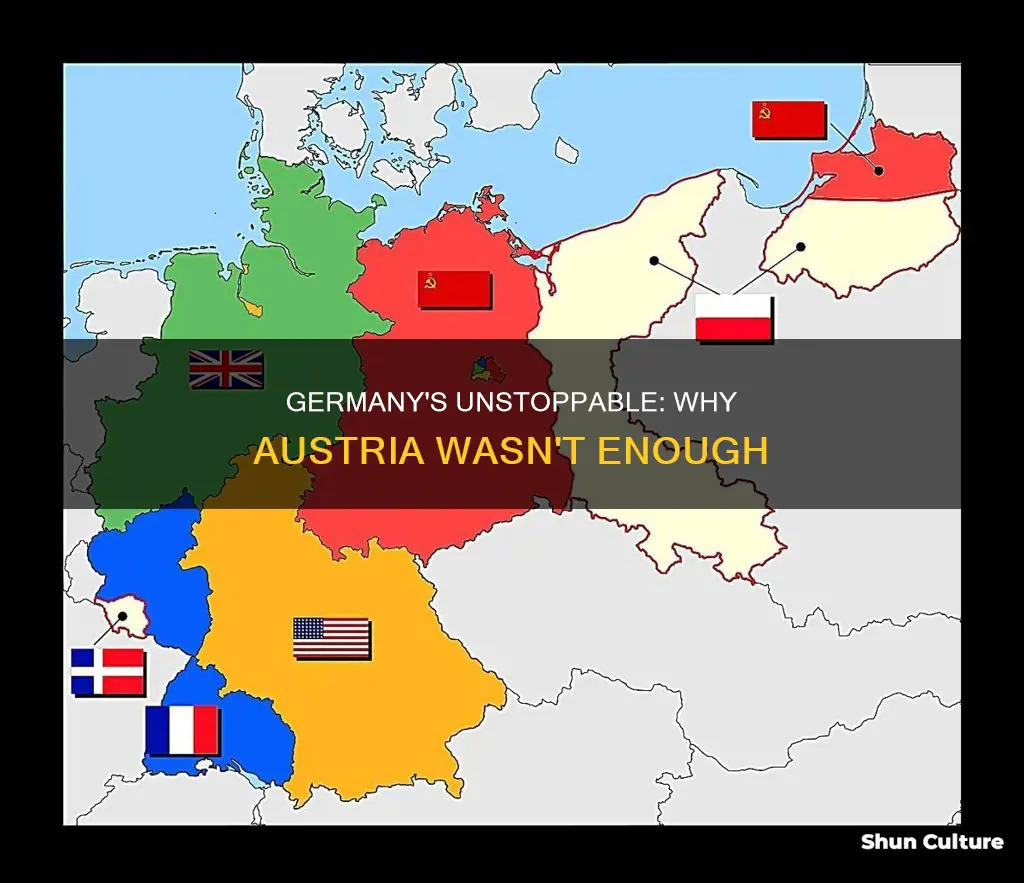 GERMANY'S UNSTOPPABLE: WHY AUSTRIA WASN'T ENOUGH

Shun Culture